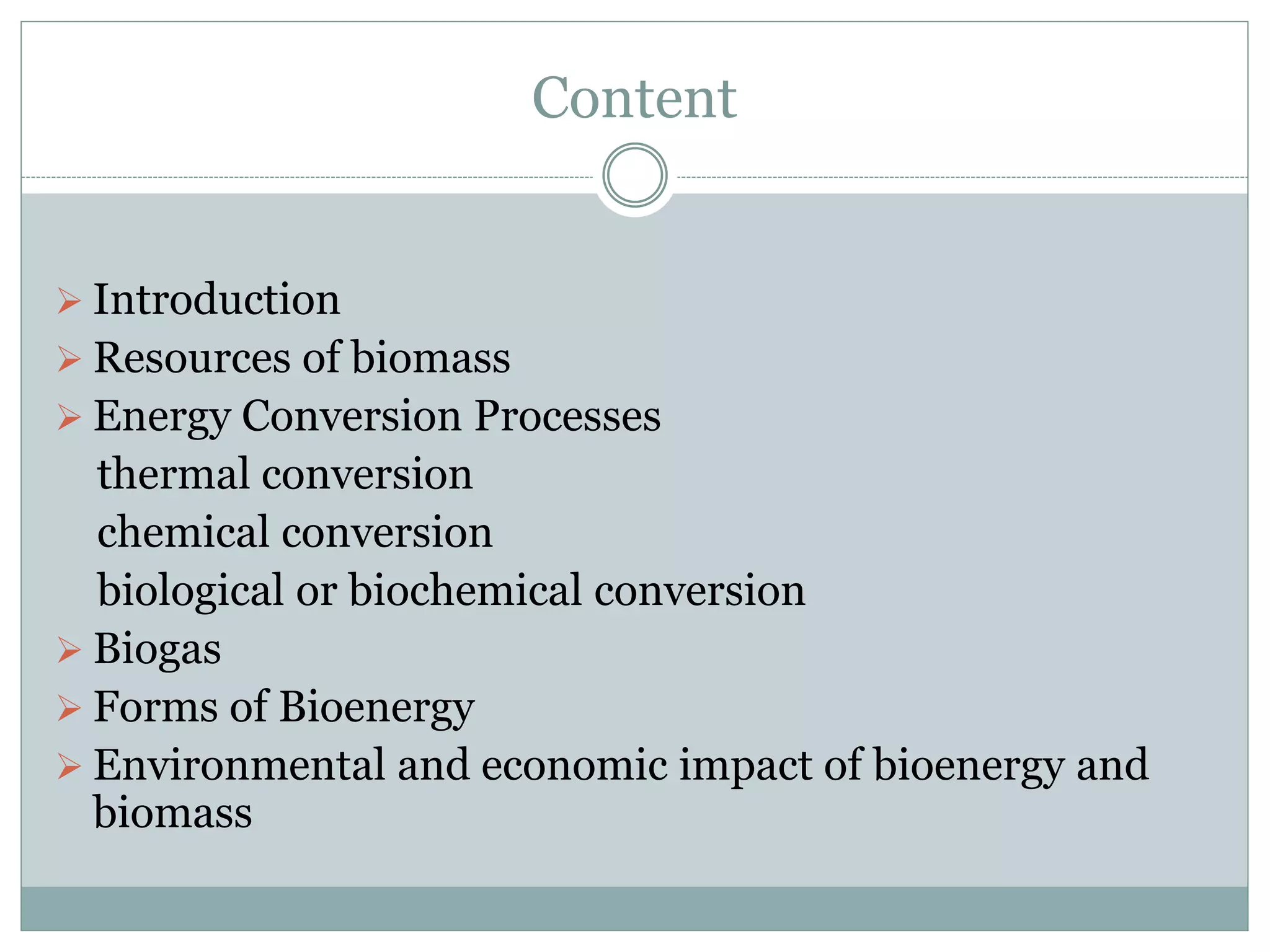 Content

➢ Introduction
➢ Resources of biomass
➢ Energy Conversion Processes
thermal conversion
chemical conversion
biological or biochemical conversion
➢ Biogas
➢ Forms of Bioenergy
➢ Environmental and economic impact of bioenergy and biomass